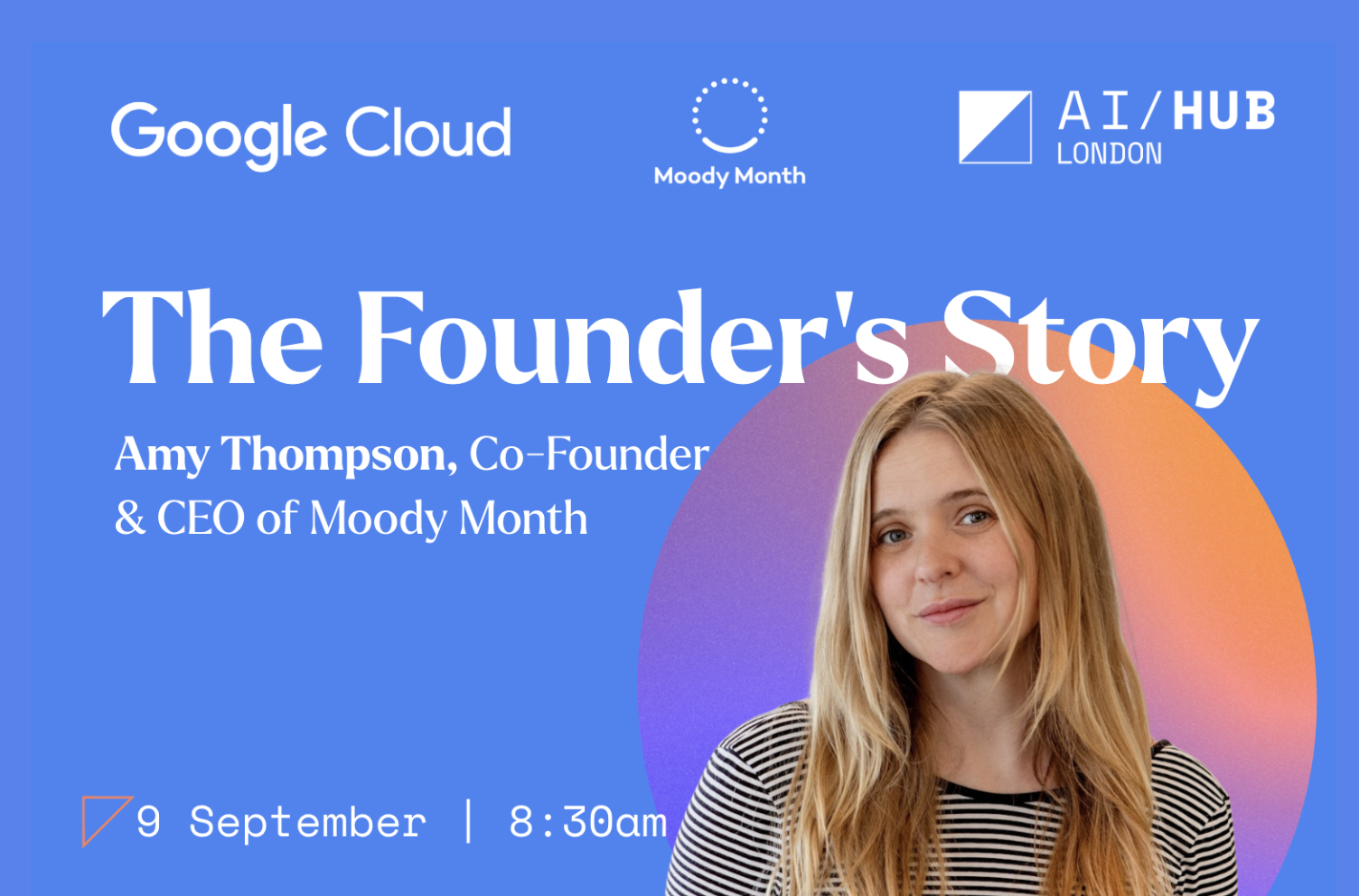 Google Cloud

Moody Month

AI/HUB
LONDON

The Founder's Story

Amy Thompson, Co-Founder & CEO of Moody Month

9 September | 8:30am